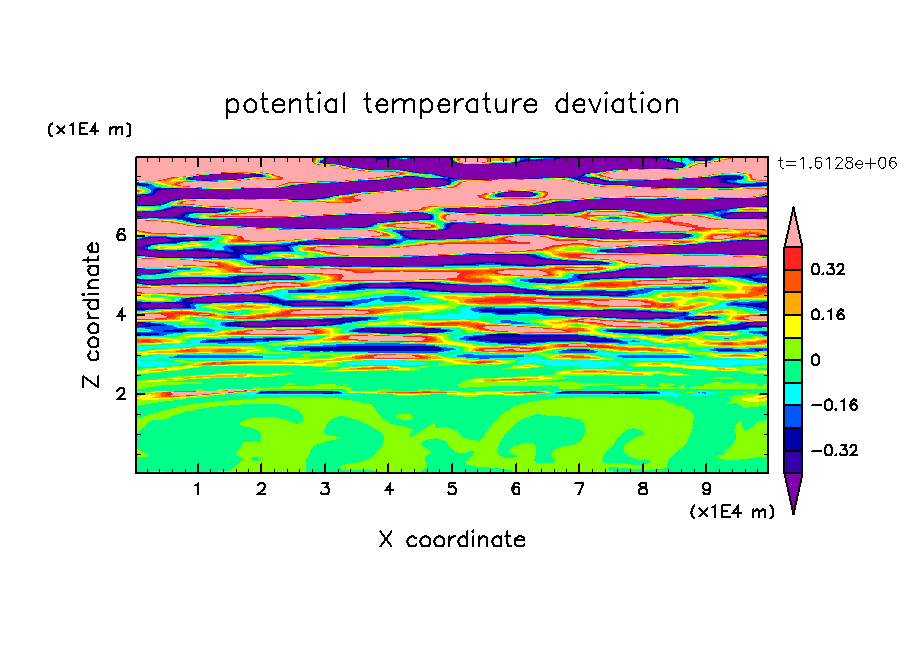 potential temperature deviation

(x1E4 m)

t=1.6128e+06

Z coordinate

6
4
2

0.32
0.16
0
−0.16
−0.32

1 2 3 4 5 6 7 8 9

(x1E4 m)

X coordinate